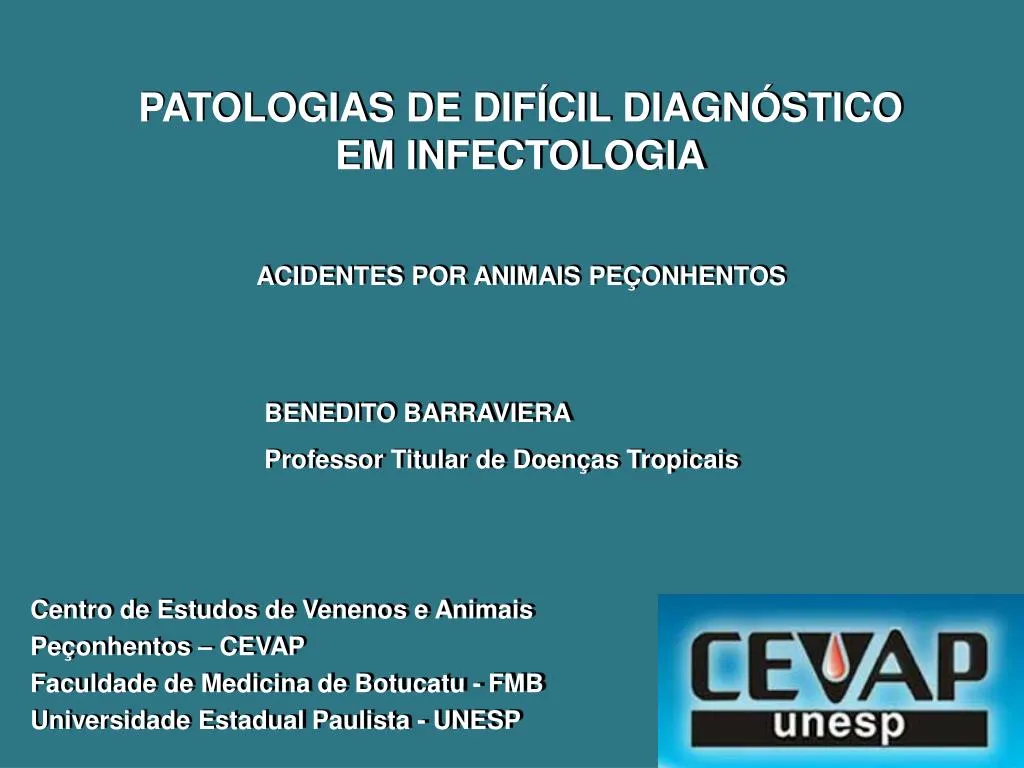 PATOLOGIAS DE DIFÍCIL DIAGNÓSTICO EM INFECTOLOGIA

ACIDENTES POR ANIMAIS PEÇONHENTOS

BENEDITO BARRAVIERA

Professor Titular de Doenças Tropicais

Centro de Estudos de Venenos e Animais Peçonhentos – CEVAP
Faculdade de Medicina de Botucatu - FMB
Universidade Estadual Paulista - UNESP

CEVAP
unesp